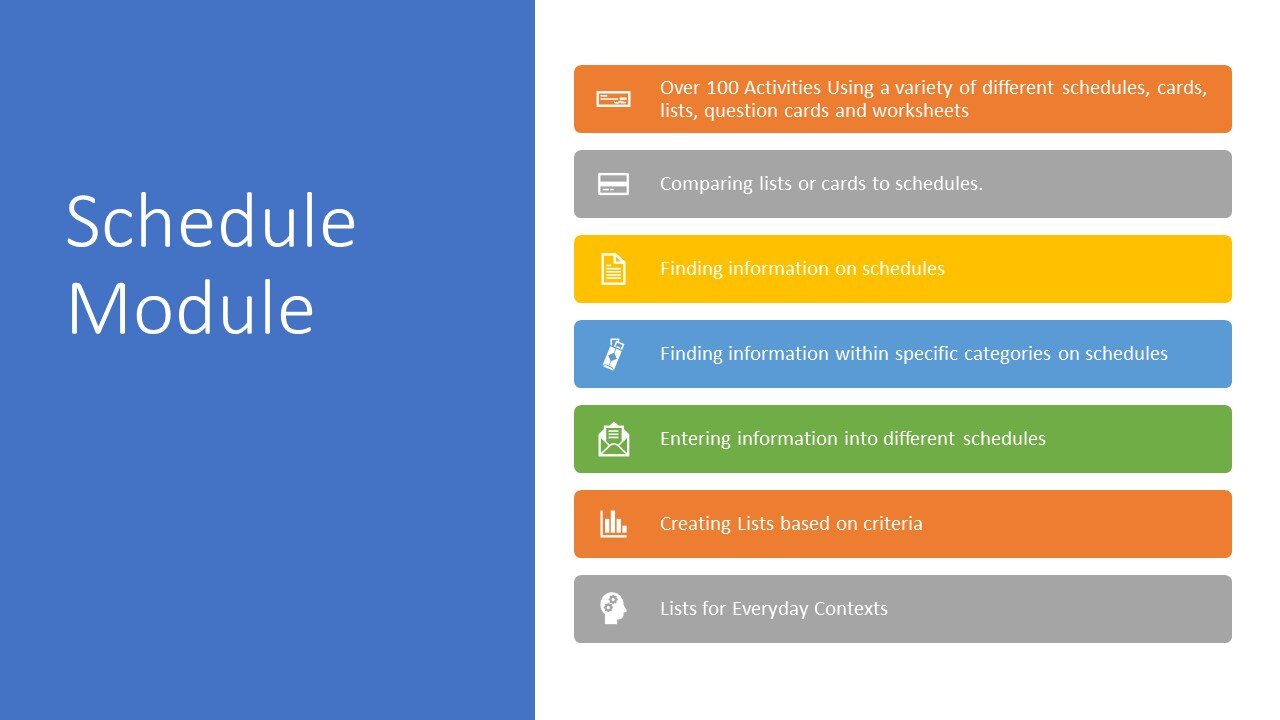 Schedule Module

Over 100 Activities Using a variety of different schedules, cards, lists, question cards and worksheets

Comparing lists or cards to schedules.

Finding information on schedules

Finding information within specific categories on schedules

Entering information into different schedules

Creating Lists based on criteria

Lists for Everyday Contexts